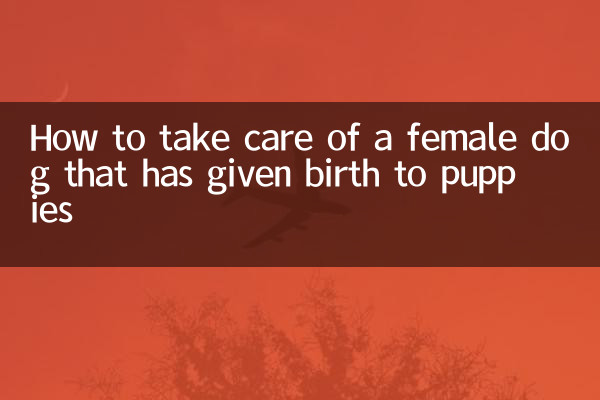 How to take care of a female dog that has given birth to puppies